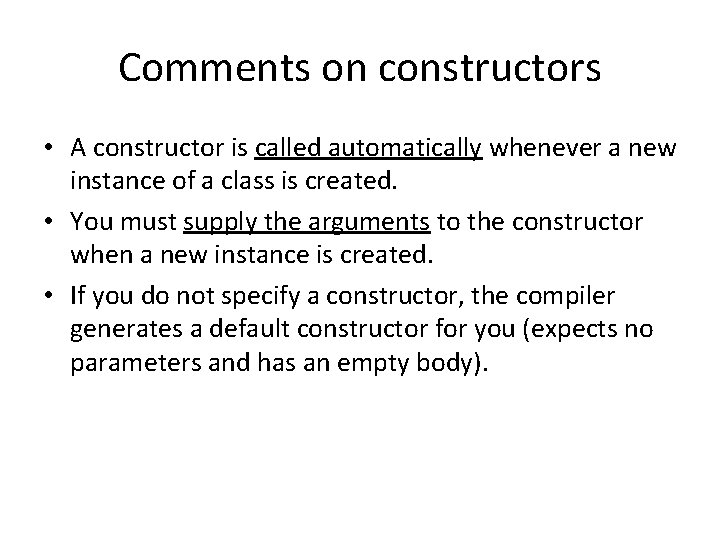 Comments on constructors

• A constructor is called automatically whenever a new instance of a class is created.

• You must supply the arguments to the constructor when a new instance is created.

• If you do not specify a constructor, the compiler generates a default constructor for you (expects no parameters and has an empty body).